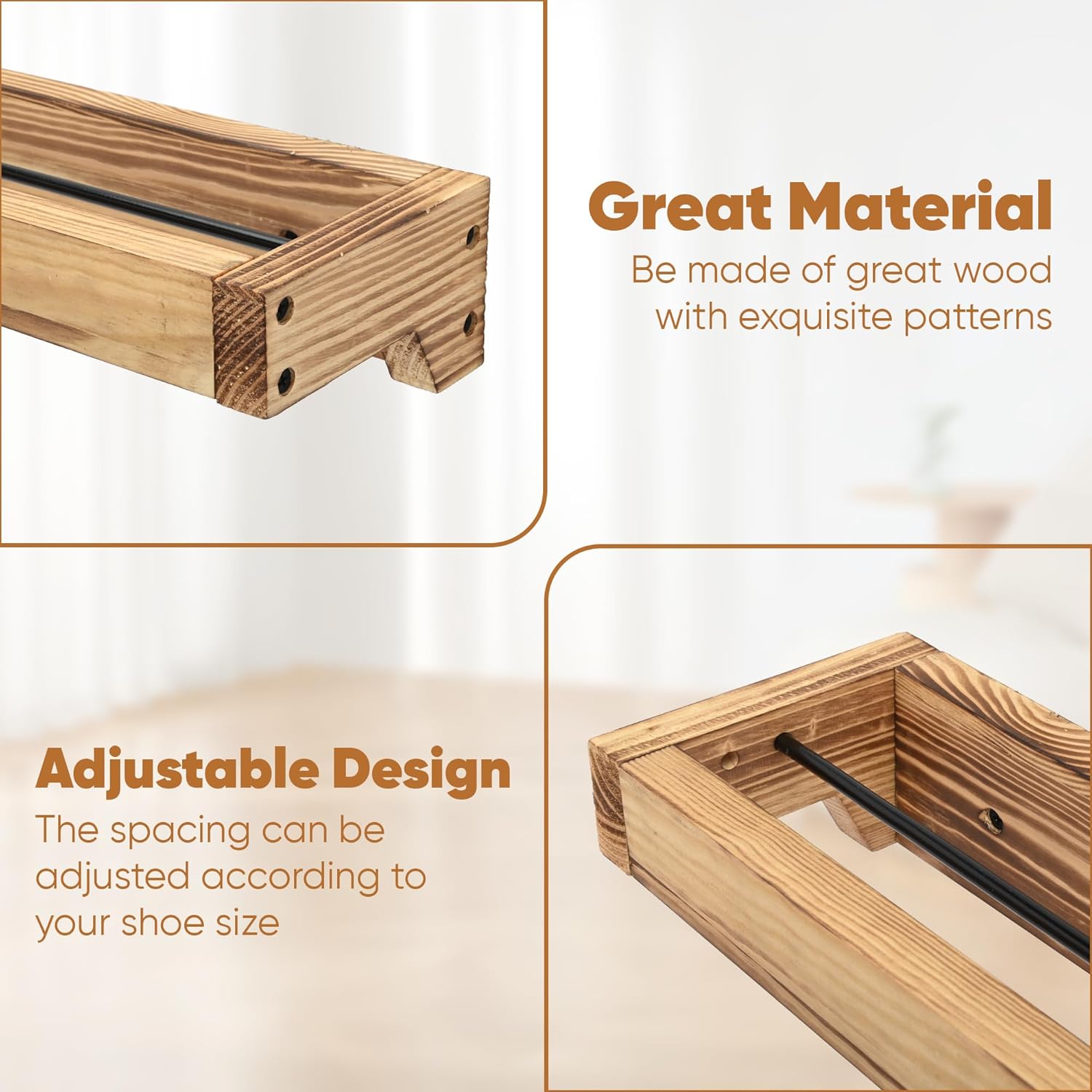 Great Material
Be made of great wood with exquisite patterns

Adjustable Design
The spacing can be adjusted according to your shoe size